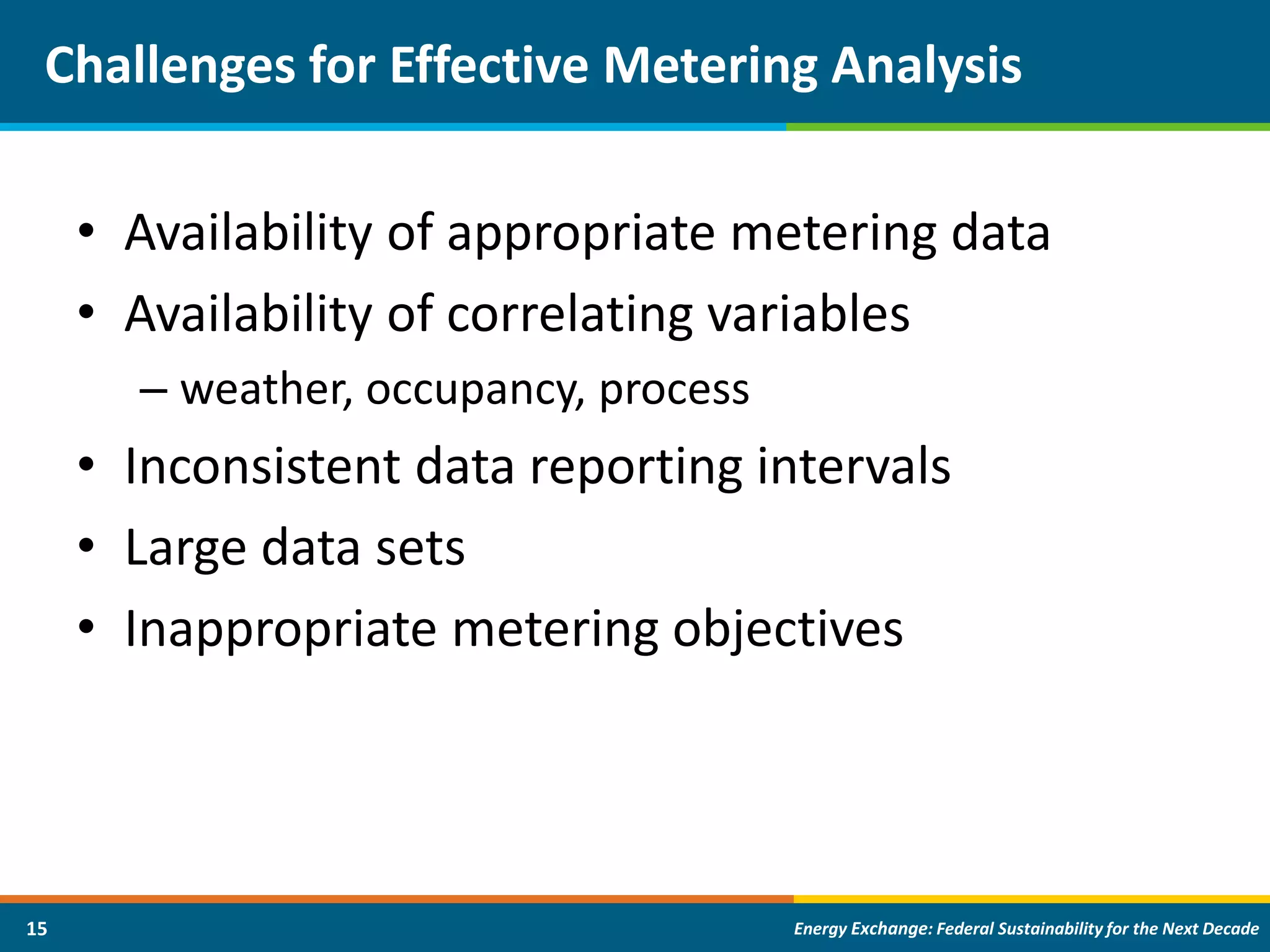 Challenges for Effective Metering Analysis

• Availability of appropriate metering data
• Availability of correlating variables
– weather, occupancy, process
• Inconsistent data reporting intervals
• Large data sets
• Inappropriate metering objectives

15

Energy Exchange: Federal Sustainability for the Next Decade